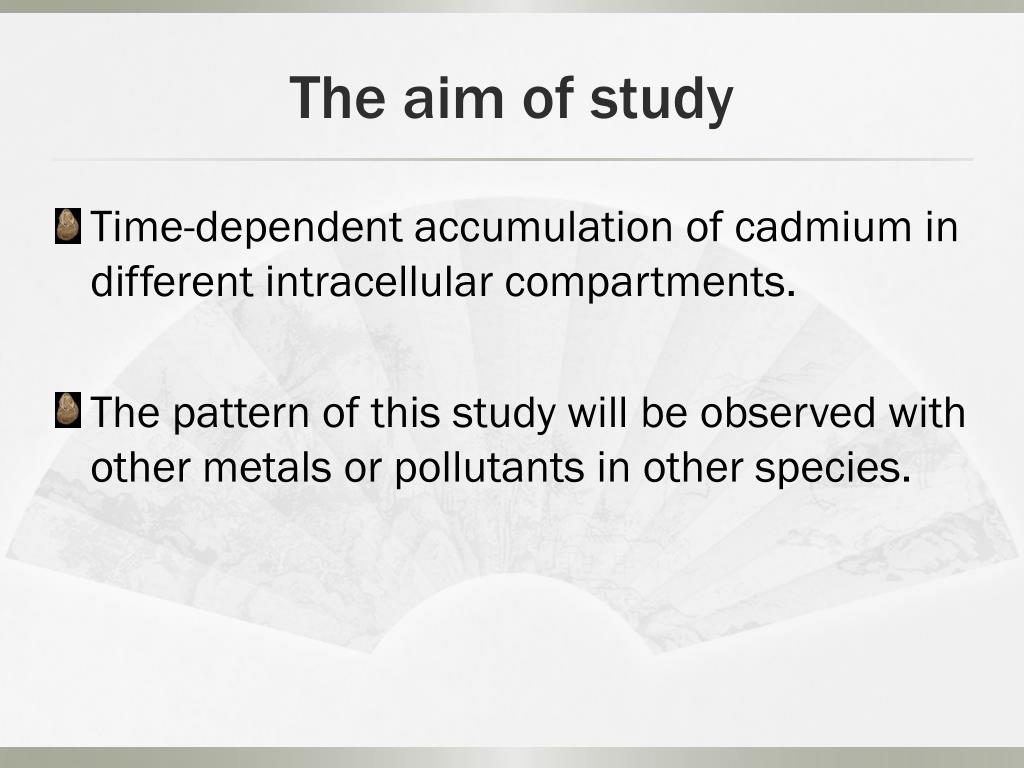 The aim of study

Time-dependent accumulation of cadmium in different intracellular compartments.

The pattern of this study will be observed with other metals or pollutants in other species.